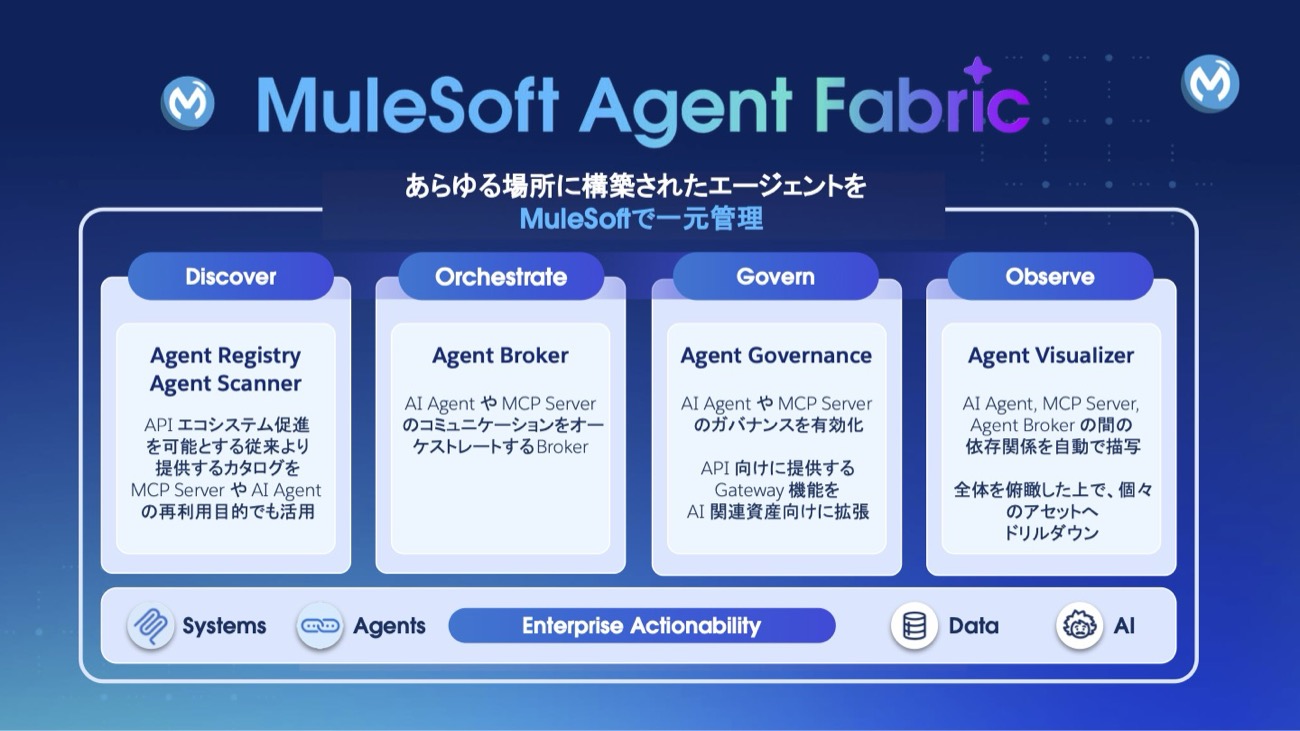 MuleSoft Agent Fabric

あらゆる場所に構築されたエージェントを
MuleSoftで一元管理

Discover

Agent Registry
Agent Scanner

API エコシステム促進を可能とする従来より提供するカタログを MCP Server や AI Agent の再利用目的でも活用

Orchestrate

Agent Broker

AI Agent や MCP Server のコミュニケーションをオーケストレートするBroker

Govern

Agent Governance

AI Agent や MCP Server のガバナンスを有効化

API 向けに提供する Gateway 機能を AI 関連資産向けに拡張

Observe

Agent Visualizer

AI Agent, MCP Server, Agent Broker の間の依存関係を自動で描写

全体を俯瞰した上で、個々のアセットへドリルダウン

Systems

Agents

Enterprise Actionability

Data

AI